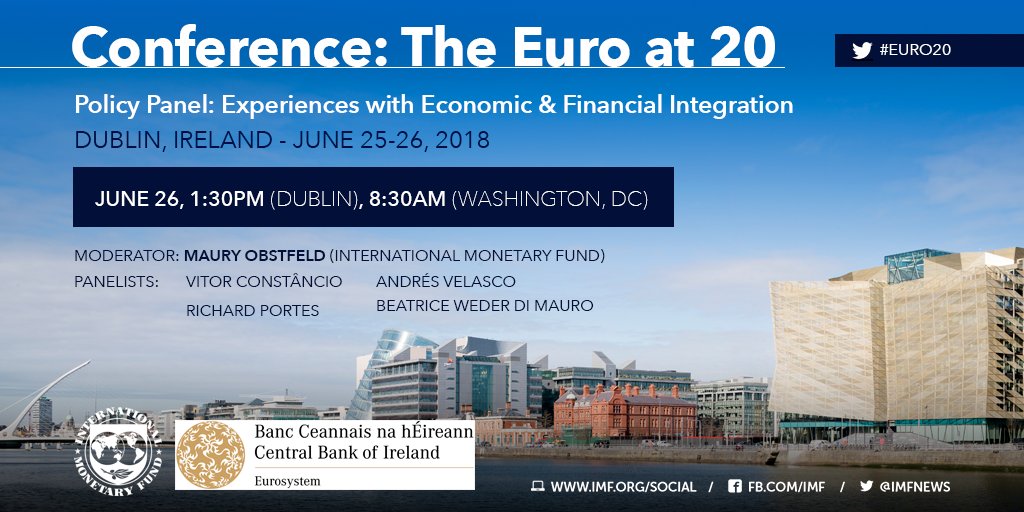 Conference: The Euro at 20

#EURO20

Policy Panel: Experiences with Economic & Financial Integration

DUBLIN, IRELAND - JUNE 25-26, 2018

JUNE 26, 1:30PM (DUBLIN), 8:30AM (WASHINGTON, DC)

MODERATOR: MAURY OBSTFELD (INTERNATIONAL MONETARY FUND)

PANELISTS: VITOR CONSTÂNCIO
RICHARD PORTES
ANDRÉS VELASCO
BEATRICE WEDER DI MAURO

INTERNATIONAL MONETARY FUND

Banc Ceannais na hÉireann
Central Bank of Ireland
Eurosystem

WWW.IMF.ORG/SOCIAL / FB.COM/IMF / @IMFNEWS